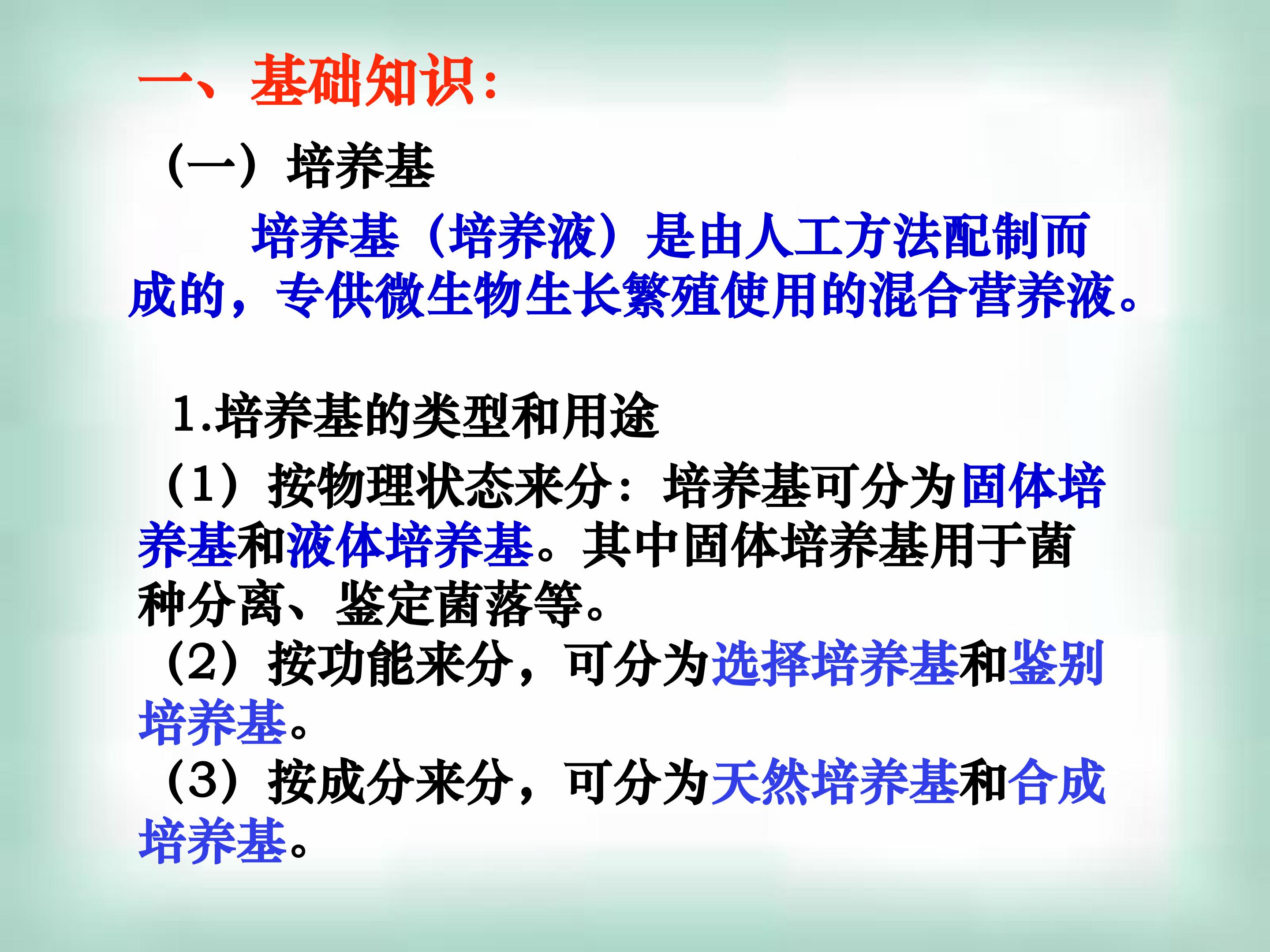 一、基础知识：

（一）培养基

培养基（培养液）是由人工方法配制而成的，专供微生物生长繁殖使用的混合营养液。

1.培养基的类型和用途

（1）按物理状态来分：培养基可分为固体培养基和液体培养基。其中固体培养基用于菌种分离、鉴定菌落等。

（2）按功能来分，可分为选择培养基和鉴别培养基。

（3）按成分来分，可分为天然培养基和合成培养基。